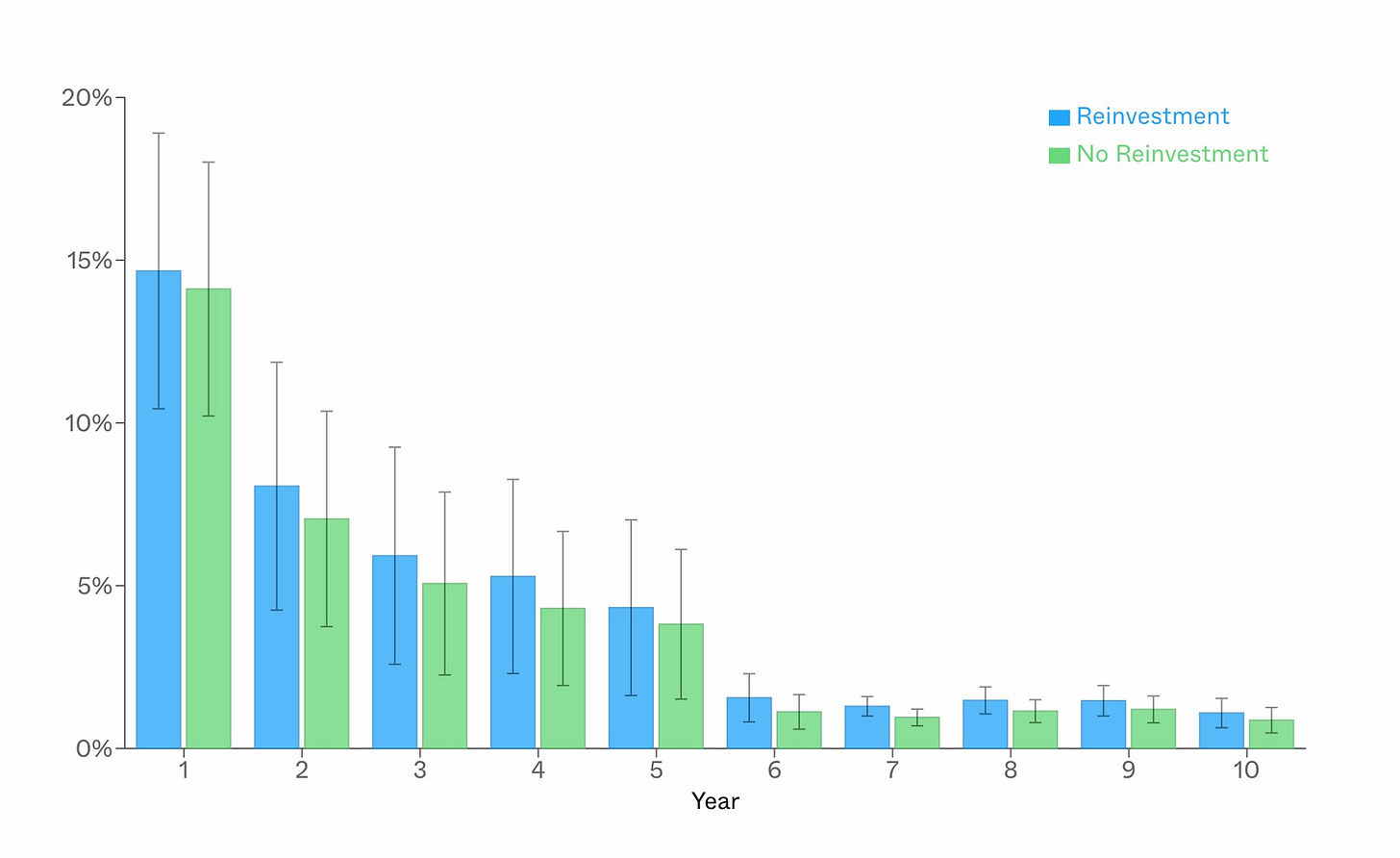 20%
15%
10%
5%
0%

Reinvestment
No Reinvestment

1
2
3
4
5
6
7
8
9
10

Year